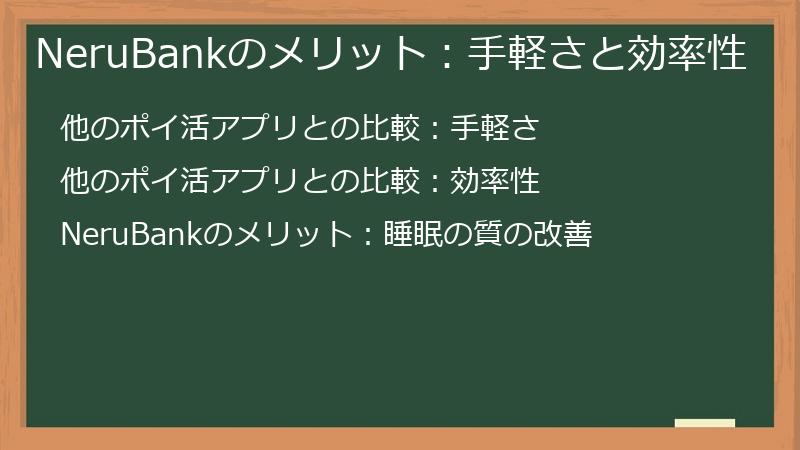 NeruBankのメリット：手軽さと効率性

他のポイ活アプリとの比較：手軽さ

他のポイ活アプリとの比較：効率性

NeruBankのメリット：睡眠の質の改善